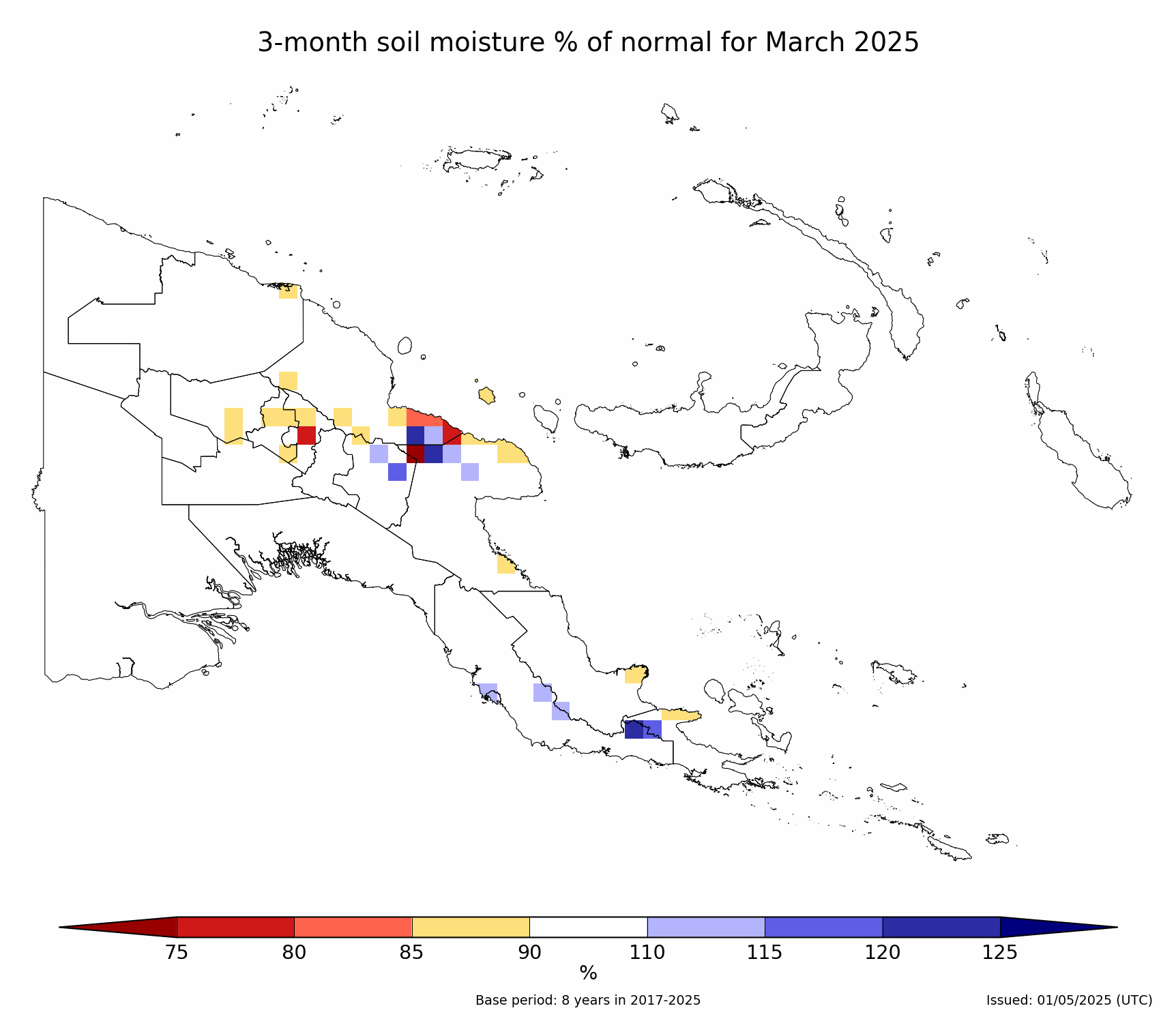 3-month soil moisture % of normal for March 2025

75 80 85 90 110 115 120 125

%

Base period: 8 years in 2017-2025

Issued: 01/05/2025 (UTC)